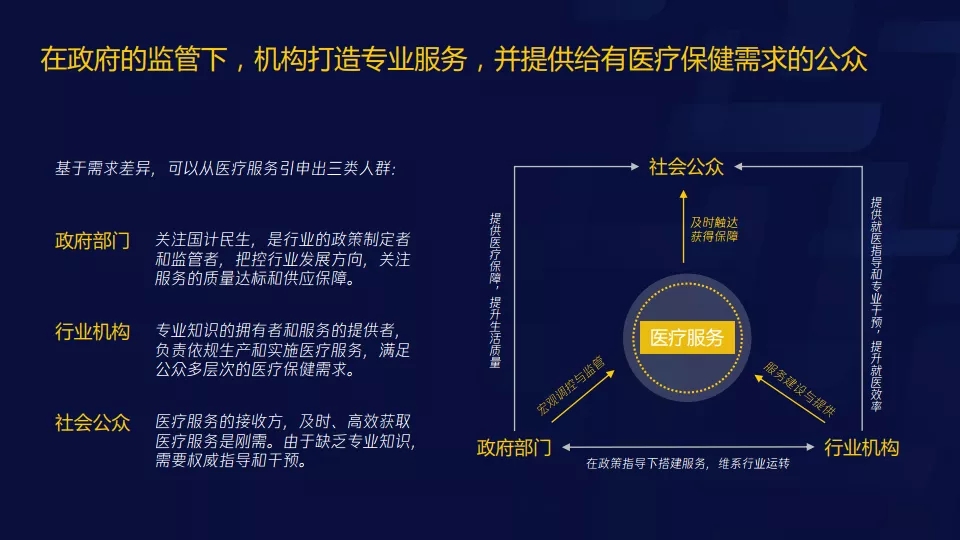 在政府的监管下，机构打造专业服务，并提供给有医疗保健需求的公众

基于需求差异，可以从医疗服务引申出三类人群：

政府部门 关注国计民生，是行业的政策制定者和监管者，把控行业发展方向，关注服务的质量达标和供应保障。

行业机构 专业知识的拥有者和服务的提供者，负责依规生产和实施医疗服务，满足公众多层次的医疗保健需求。

社会公众 医疗服务的接收方，及时、高效获取医疗服务是刚需。由于缺乏专业知识，需要权威指导和干预。

社会公众

提供医疗保障，提升生活质量

及时触达获得保障

提供就医指导和专业干预，提升就医效率

医疗服务

宏观调控与监管

服务建设与提供

政府部门

在政策指导下搭建服务，维系行业运转

行业机构